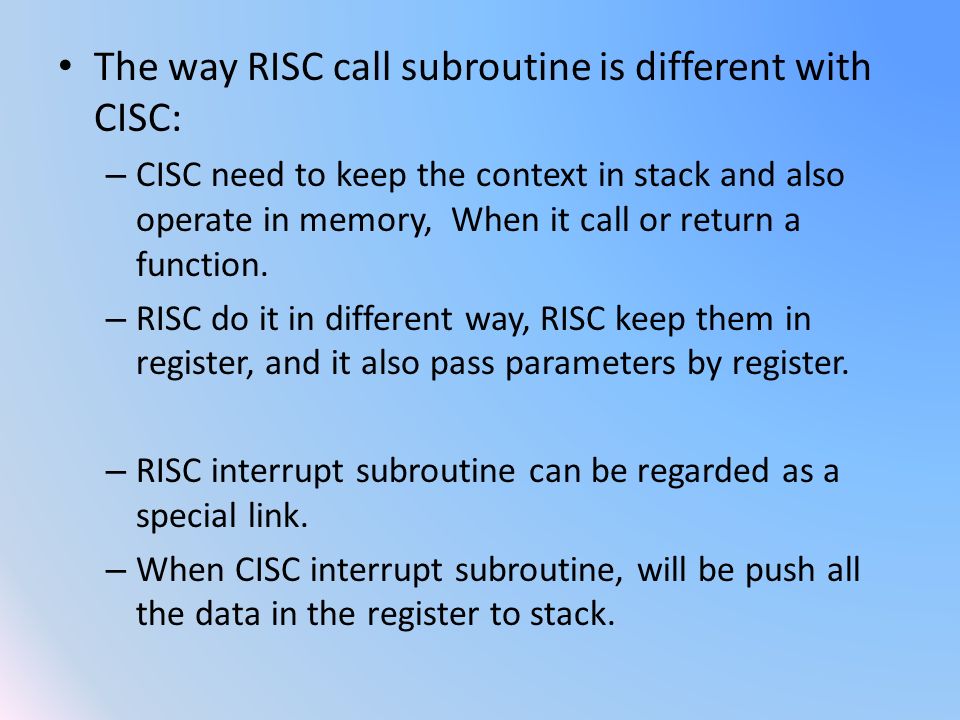 • The way RISC call subroutine is different with CISC:

– CISC need to keep the context in stack and also operate in memory,  When it call or return a function.

– RISC do it in different way, RISC keep them in register, and it also pass parameters by register.

– RISC interrupt subroutine can be regarded as a special link.

– When CISC interrupt subroutine, will be push all the data in the register to stack.